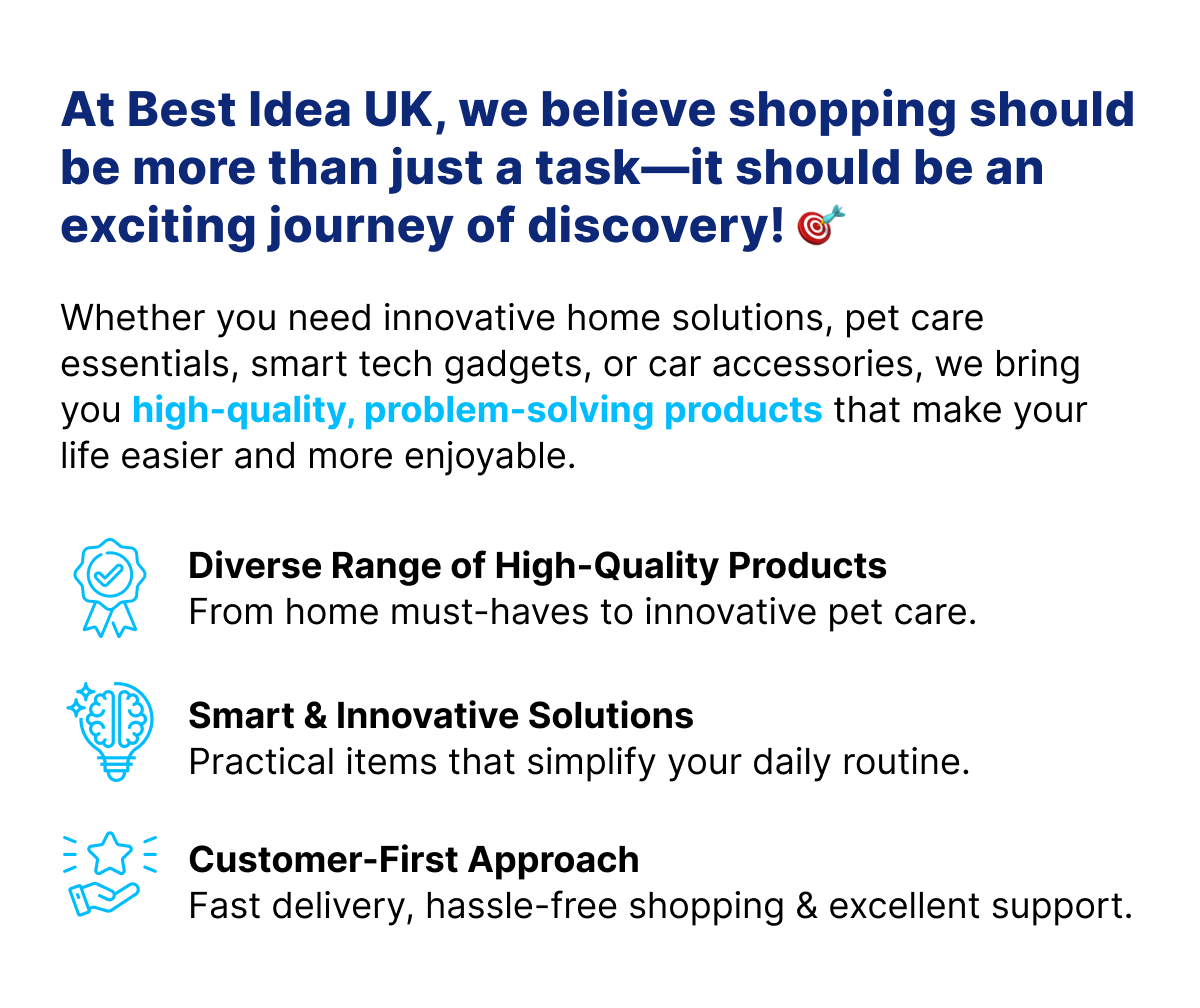 At Best Idea UK, we believe shopping should be more than just a task—it should be an exciting journey of discovery! 🎯

Whether you need innovative home solutions, pet care essentials, smart tech gadgets, or car accessories, we bring you high-quality, problem-solving products that make your life easier and more enjoyable.

Diverse Range of High-Quality Products
From home must-haves to innovative pet care.

Smart & Innovative Solutions
Practical items that simplify your daily routine.

Customer-First Approach
Fast delivery, hassle-free shopping & excellent support.